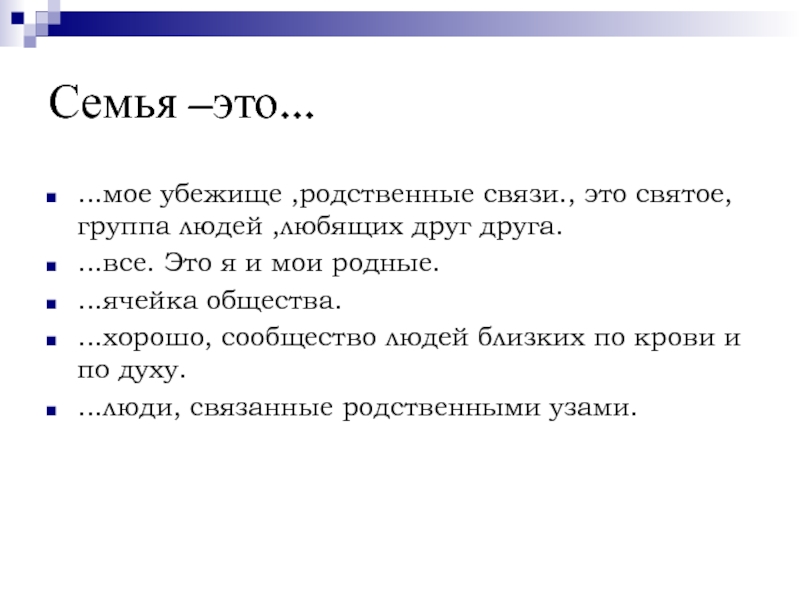 Семья –это...

- ...мое убежище ,родственные связи., это святое, группа людей ,любящих друг друга.
- ...все. Это я и мои родные.
- ...ячейка общества.
- ...хорошо, сообщество людей близких по крови и по духу.
- ...люди, связанные родственными узами.